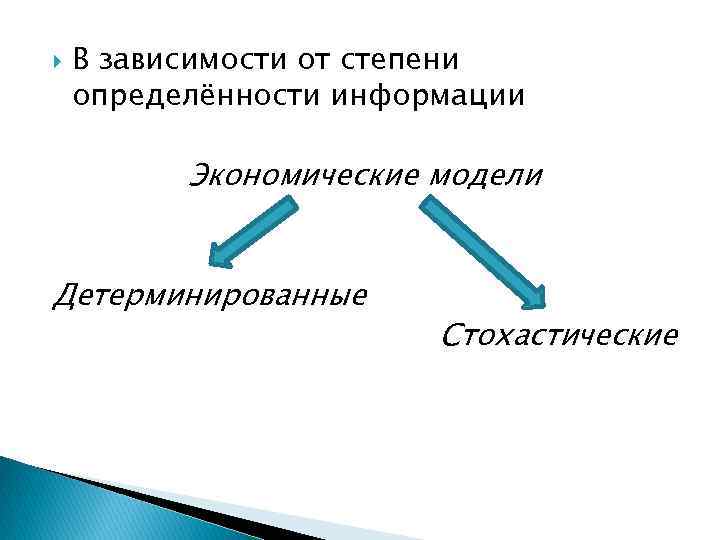 В зависимости от степени определённости информации

Экономические модели

Детерминированные

Стохастические